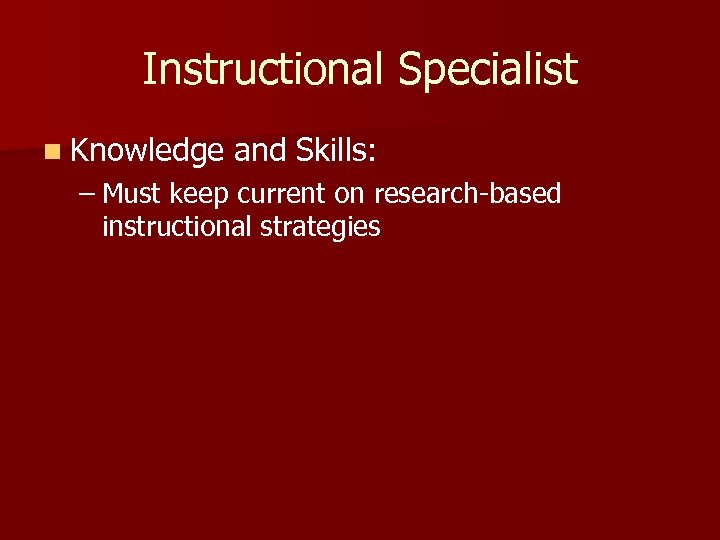 Instructional Specialist

Knowledge and Skills:

– Must keep current on research-based instructional strategies